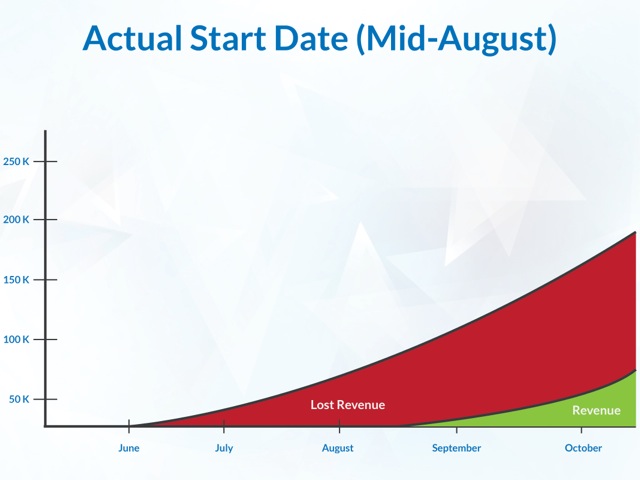 Actual Start Date (Mid-August)

250 K
200 K
150 K
100 K
50 K

Lost Revenue
Revenue

June
July
August
September
October